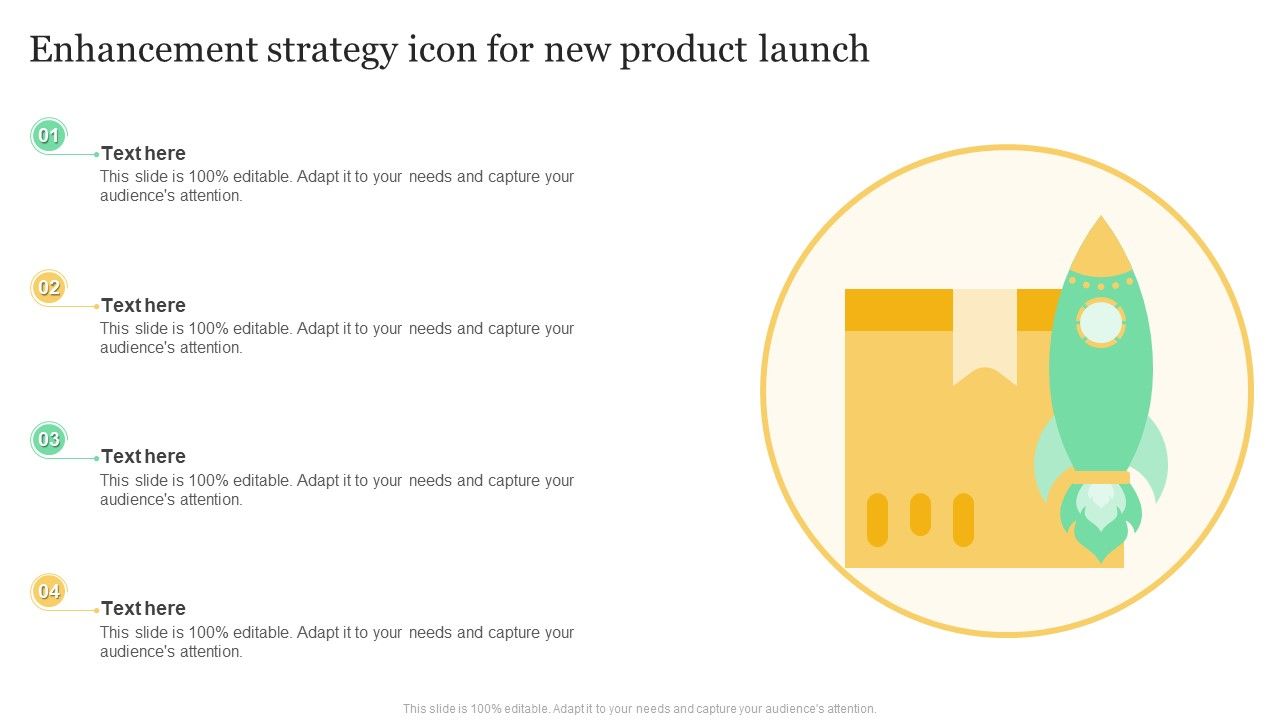 Enhancement strategy icon for new product launch

01
Text here
This slide is 100% editable. Adapt it to your needs and capture your audience's attention.

02
Text here
This slide is 100% editable. Adapt it to your needs and capture your audience's attention.

03
Text here
This slide is 100% editable. Adapt it to your needs and capture your audience's attention.

04
Text here
This slide is 100% editable. Adapt it to your needs and capture your audience's attention.

This slide is 100% editable. Adapt it to your needs and capture your audience's attention.